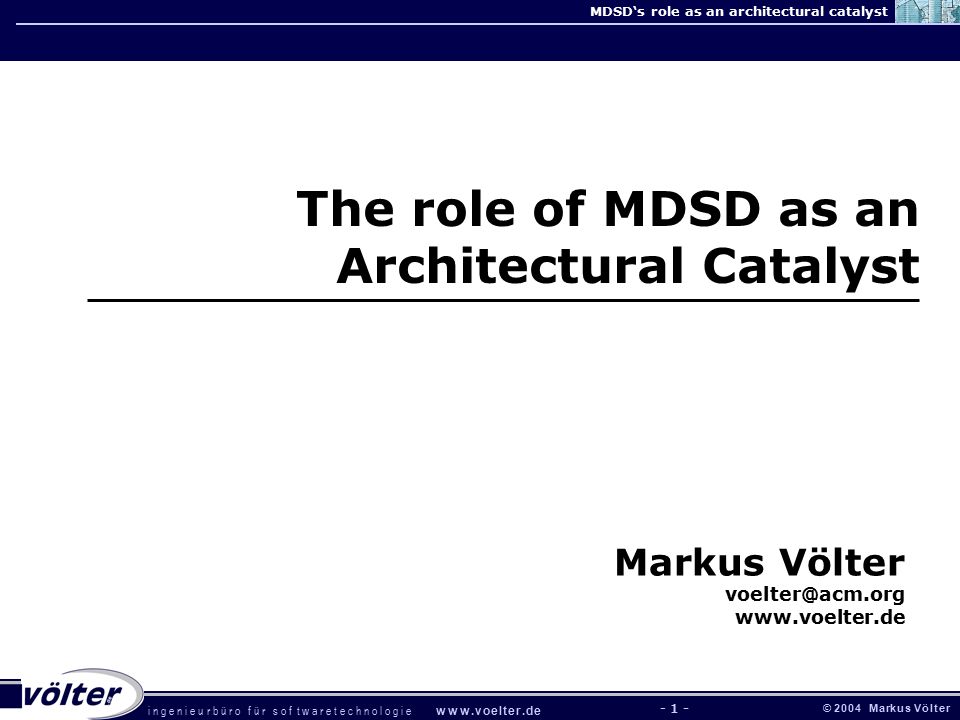 MDSD's role as an architectural catalyst

The role of MDSD as an Architectural Catalyst

Markus Völter
voelter@acm.org
www.voelter.de

völter

ingenieurbüro für softwaretechnologie www.voelter.de - 1 - © 2004 Markus Völter